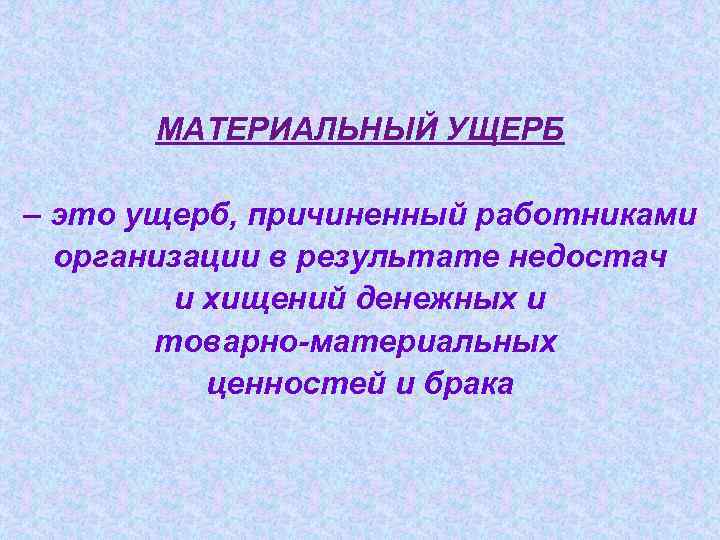 МАТЕРИАЛЬНЫЙ УЩЕРБ

– это ущерб, причиненный работниками организации в результате недостач и хищений денежных и товарно-материальных ценностей и брака